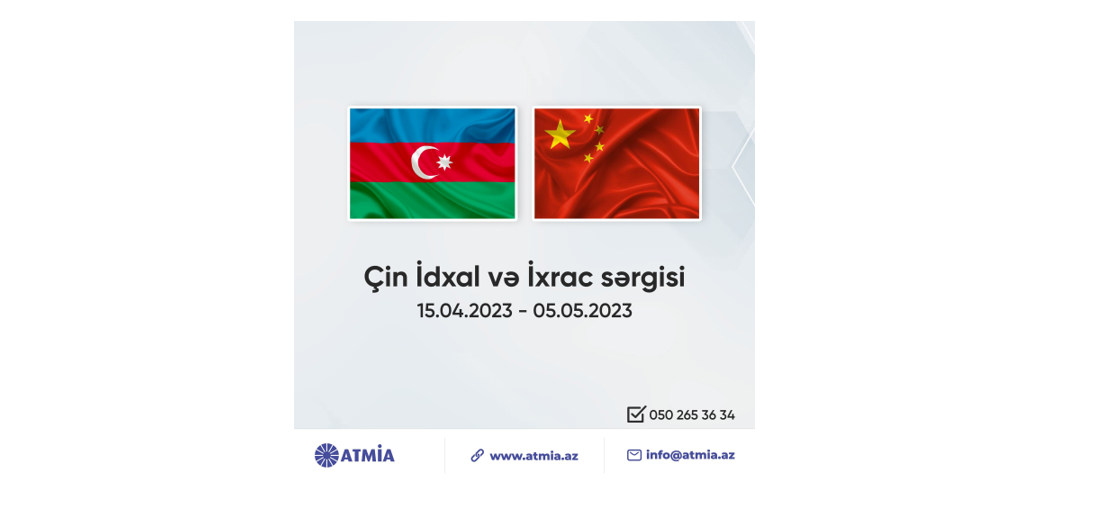 Çin İdxal və İxrac sərgisi
15.04.2023 - 05.05.2023

050 265 36 34

ATMİA

www.atmia.az

info@atmia.az